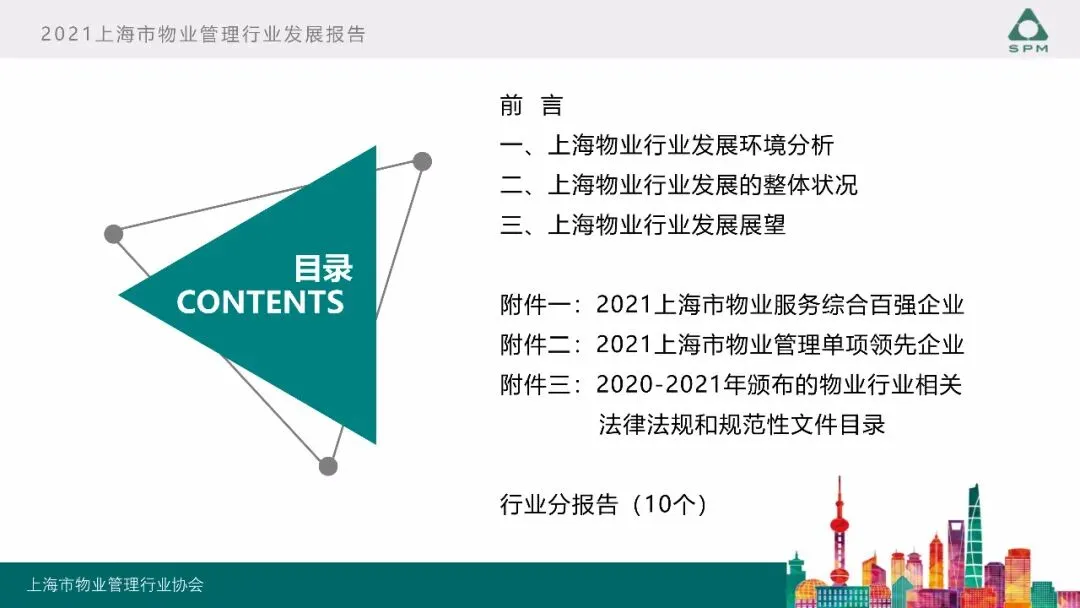 2021上海市物业管理行业发展报告

SPM

目录
CONTENTS

前 言
一、上海物业行业发展环境分析
二、上海物业行业发展的整体状况
三、上海物业行业发展展望

附件一：2021上海市物业服务综合百强企业
附件二：2021上海市物业管理单项领先企业
附件三：2020-2021年颁布的物业行业相关法律法规和规范性文件目录

行业分报告（10个）

上海市物业管理行业协会